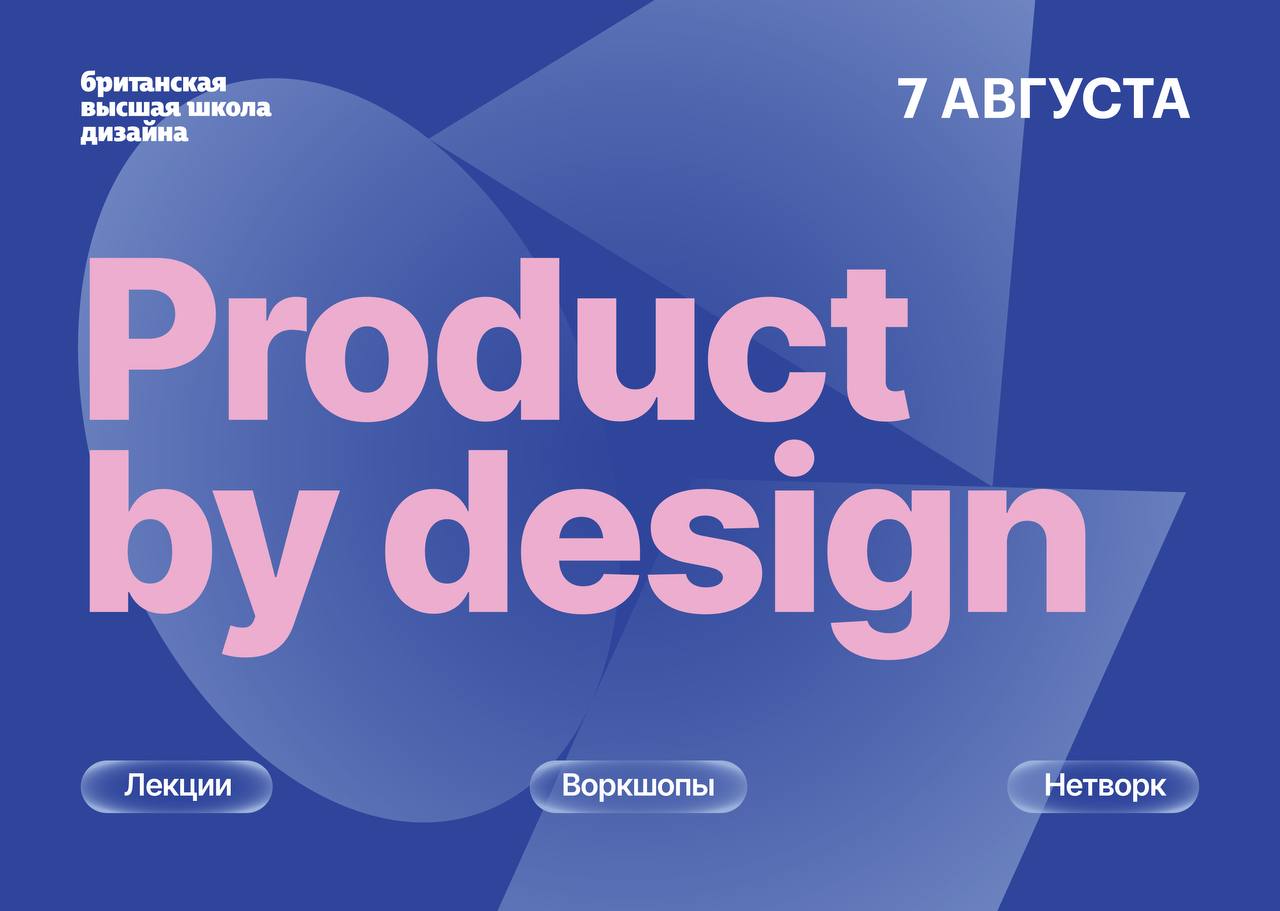 британская
высшая школа
дизайна

7 АВГУСТА

Product
by design

Лекции

Воркшопы

Нетворк